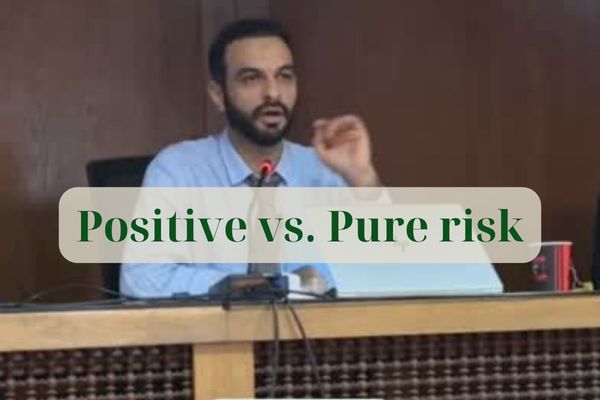 Positive vs. Pure risk